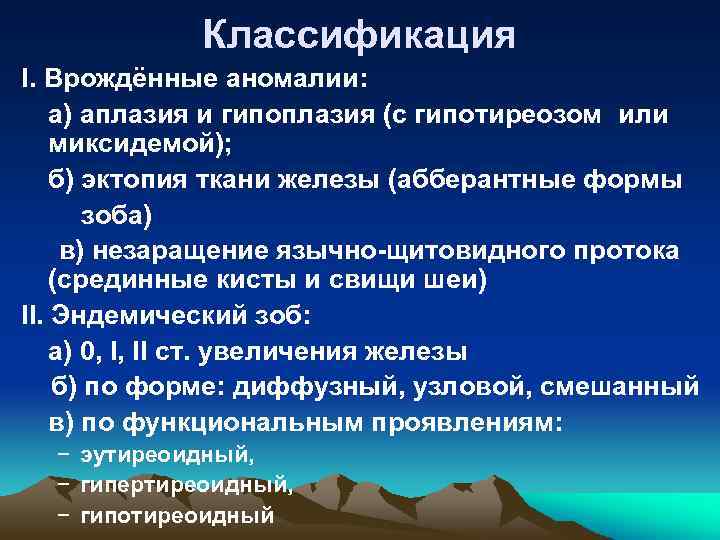 Классификация

I. Врождённые аномалии:

а) аплазия и гипоплазия (с гипотиреозом или миксидемой);

б) эктопия ткани железы (абберантные формы зоба)

в) незаращение язычно-щитовидного протока (срединные кисты и свищи шеи)

II. Эндемический зоб:

а) 0, I, II ст. увеличения железы

б) по форме: диффузный, узловой, смешанный

в) по функциональным проявлениям:

– эутиреоидный,

– гипертиреоидный,

– гипотиреоидный